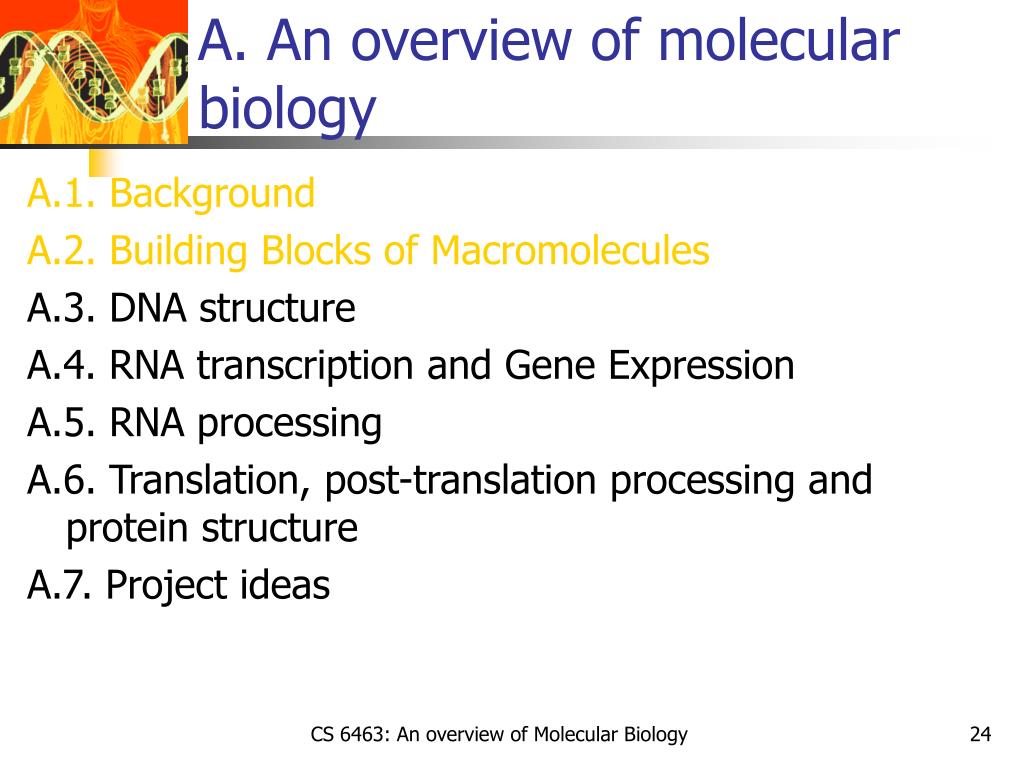 A. An overview of molecular biology

A.1. Background

A.2. Building Blocks of Macromolecules

A.3. DNA structure

A.4. RNA transcription and Gene Expression

A.5. RNA processing

A.6. Translation, post-translation processing and protein structure

A.7. Project ideas

CS 6463: An overview of Molecular Biology

24